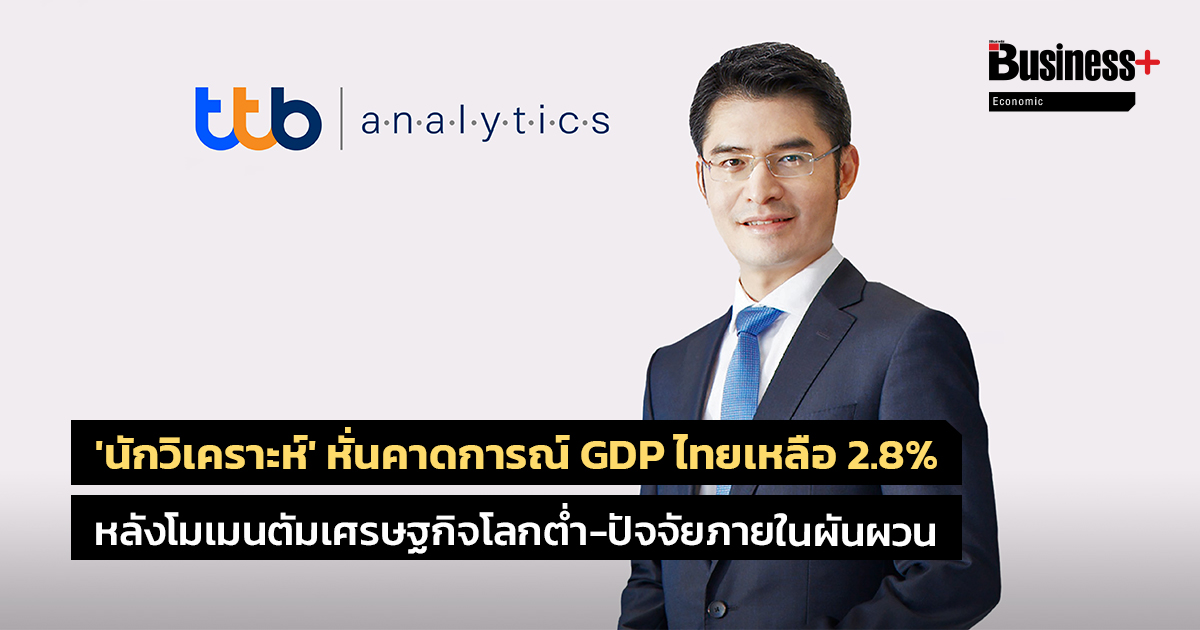 ttb | analytics

Business+
Economic

'นักวิเคราะห์' หั่นคาดการณ์ GDP ไทยเหลือ 2.8%

หลังโมเมนตัมเศรษฐกิจโลกต่ำ-ปัจจัยภายในผันผวน